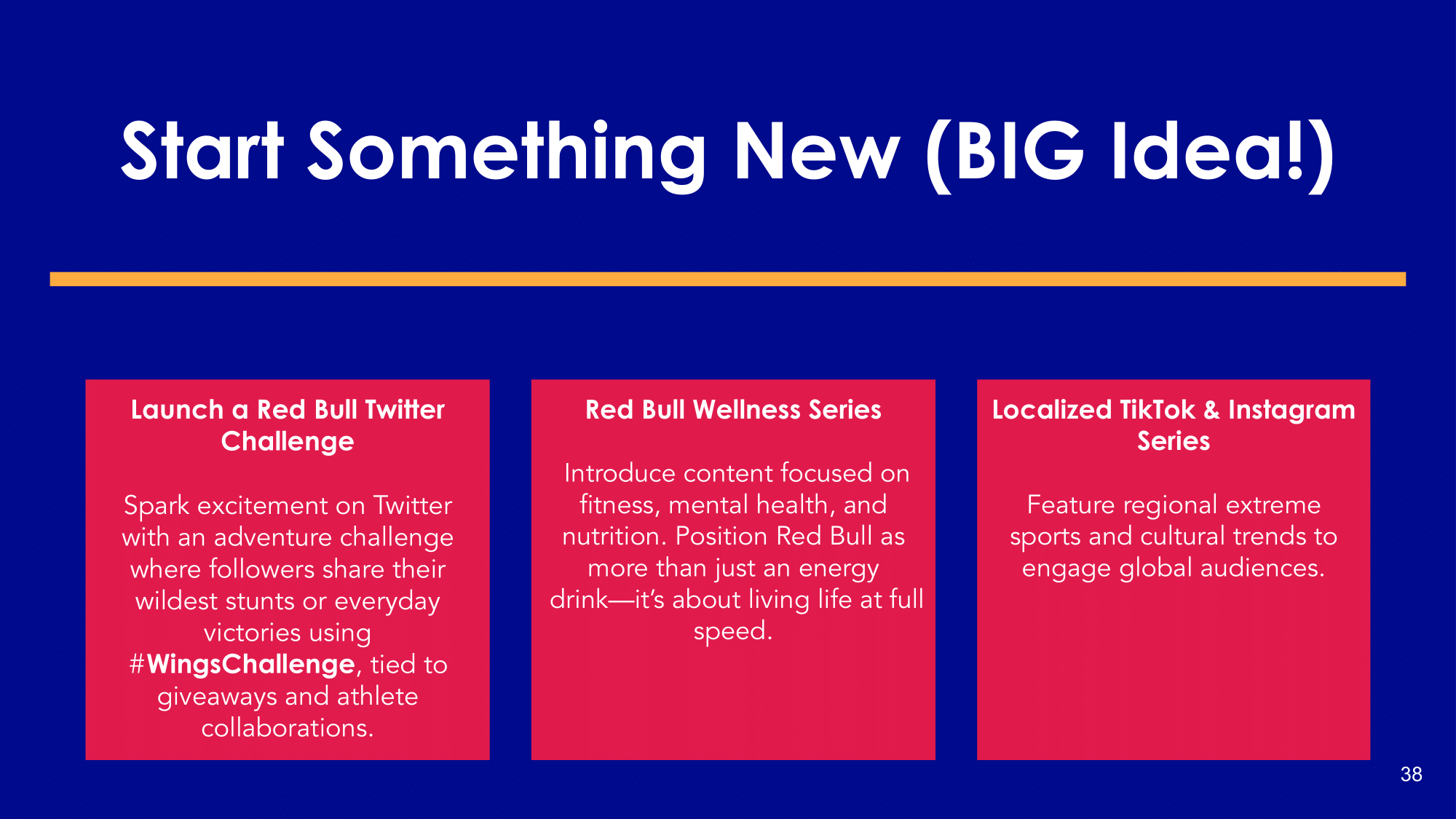 Start Something New (BIG Idea!)

Launch a Red Bull Twitter Challenge

Spark excitement on Twitter with an adventure challenge where followers share their wildest stunts or everyday victories using #WingsChallenge, tied to giveaways and athlete collaborations.

Red Bull Wellness Series

Introduce content focused on fitness, mental health, and nutrition. Position Red Bull as more than just an energy drink—it's about living life at full speed.

Localized TikTok & Instagram Series

Feature regional extreme sports and cultural trends to engage global audiences.

38